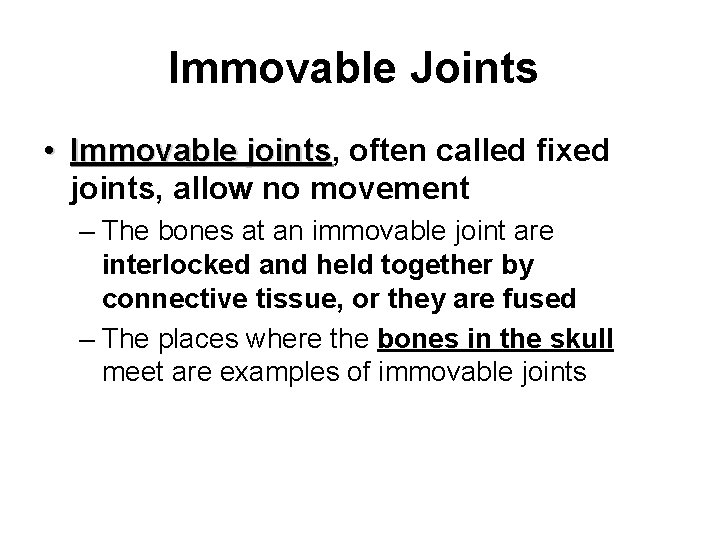 Immovable Joints

• Immovable joints, often called fixed joints, allow no movement

– The bones at an immovable joint are interlocked and held together by connective tissue, or they are fused

– The places where the bones in the skull meet are examples of immovable joints